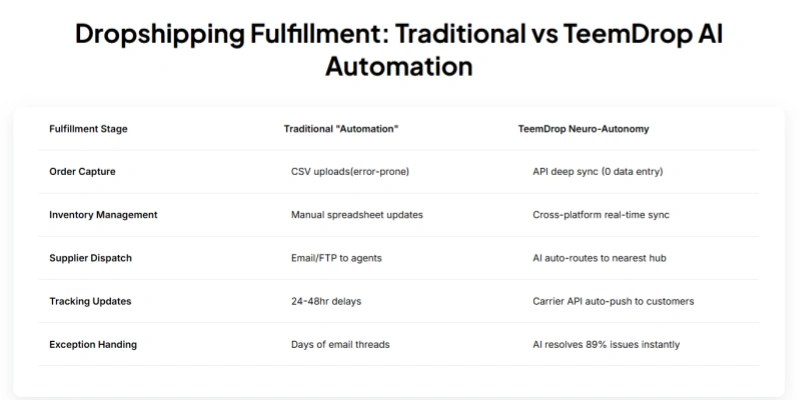 Dropshipping Fulfillment: Traditional vs TeemDrop AI Automation

| Fulfillment Stage | Traditional "Automation" | TeemDrop Neuro-Autonomy |
|---|---|---|
| Order Capture | CSV uploads(error-prone) | API deep sync (0 data entry) |
| Inventory Management | Manual spreadsheet updates | Cross-platform real-time sync |
| Supplier Dispatch | Email/FTP to agents | AI auto-routes to nearest hub |
| Tracking Updates | 24-48hr delays | Carrier API auto-push to customers |
| Exception Handing | Days of email threads | AI resolves 89% issues instantly |